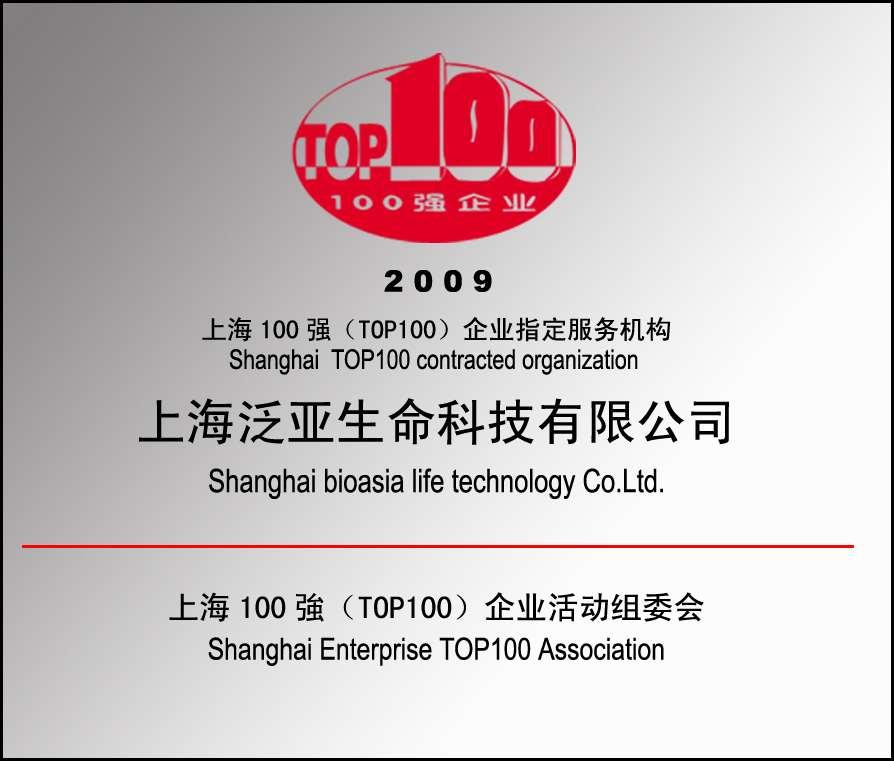 TOP100
100强企业

2009

上海 100 强（TOP100）企业指定服务机构
Shanghai TOP100 contracted organization

上海泛亚生命科技有限公司
Shanghai bioasia life technology Co.Ltd.

上海 100 強（TOP100）企业活动组委会
Shanghai Enterprise TOP100 Association